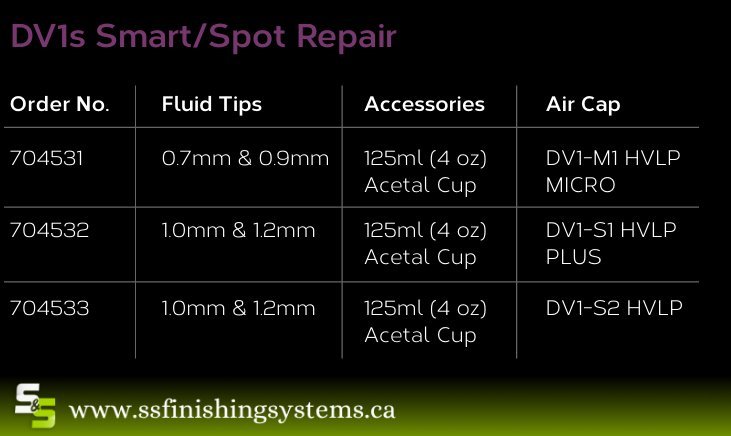 DV1s Smart/Spot Repair

| Order No. | Fluid Tips | Accessories | Air Cap |
|---|---|---|---|
| 704531 | 0.7mm & 0.9mm | 125ml (4 oz) Acetal Cup | DV1-M1 HVLP MICRO |
| 704532 | 1.0mm & 1.2mm | 125ml (4 oz) Acetal Cup | DV1-S1 HVLP PLUS |
| 704533 | 1.0mm & 1.2mm | 125ml (4 oz) Acetal Cup | DV1-S2 HVLP |

S&S www.ssfinishingsystems.ca